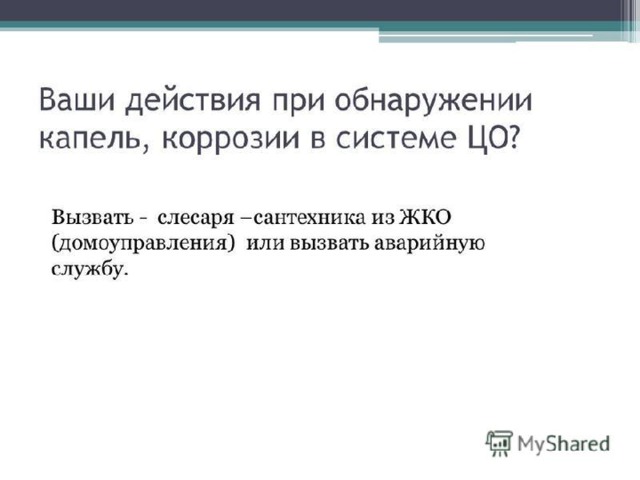 Ваши действия при обнаружении капель, коррозии в системе ЦО?

Вызвать - слесаря –сантехника из ЖКО (домоуправления) или вызвать аварийную службу.

MyShared